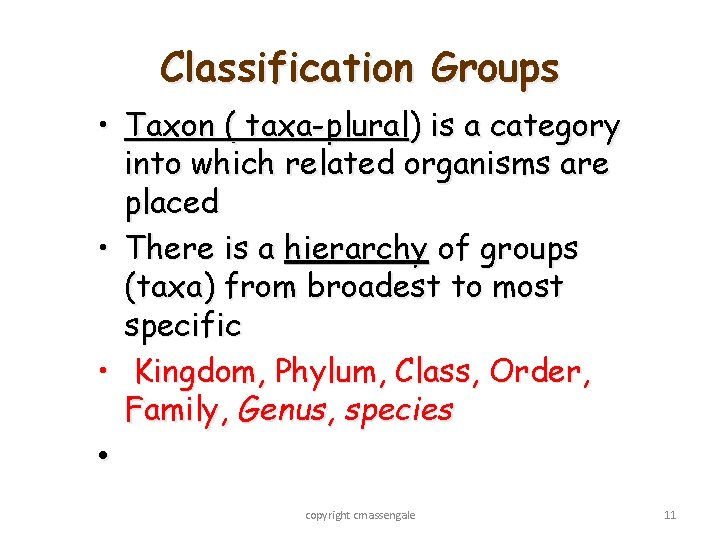 Classification Groups

• Taxon ( taxa-plural) is a category into which related organisms are placed

• There is a hierarchy of groups (taxa) from broadest to most specific

• Kingdom, Phylum, Class, Order, Family, Genus, species

•

copyright cmassengale

11